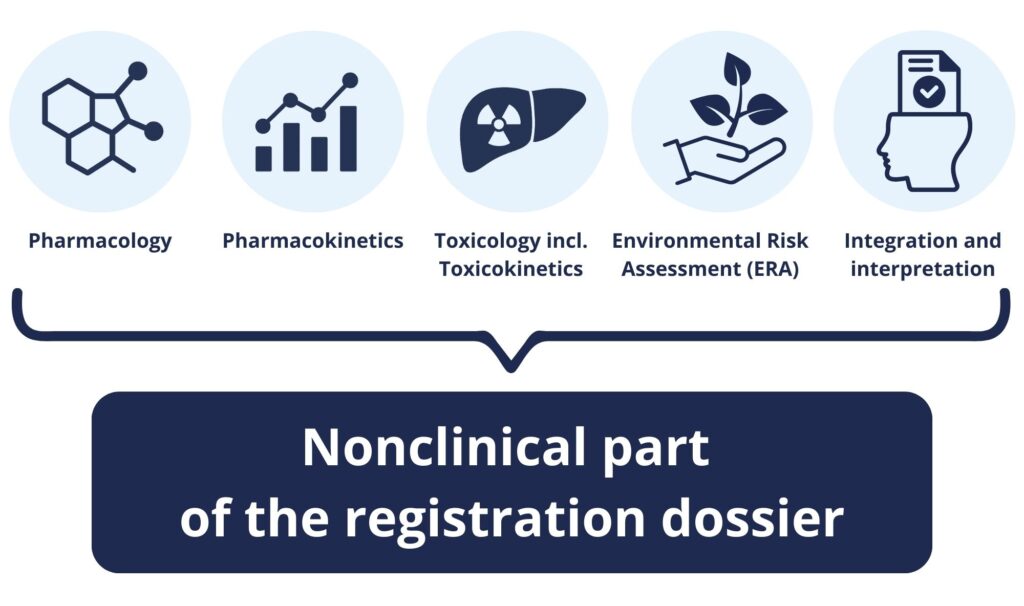 Pharmacology

Pharmacokinetics

Toxicology incl. Toxicokinetics

Environmental Risk Assessment (ERA)

Integration and interpretation

Nonclinical part of the registration dossier